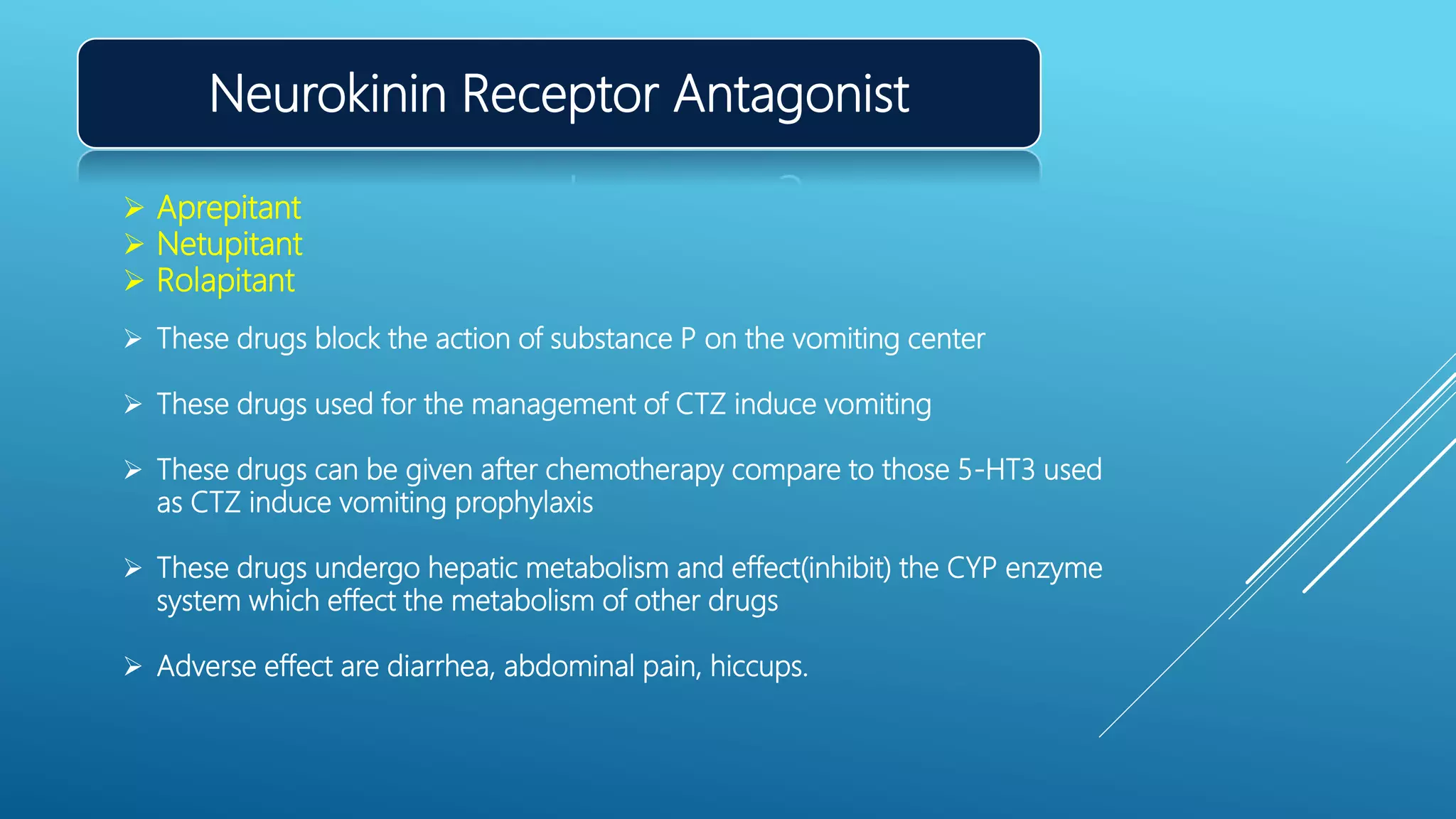 Neurokinin Receptor Antagonist

➢ Aprepitant
➢ Netupitant
➢ Rolapitant

➢ These drugs block the action of substance P on the vomiting center

➢ These drugs used for the management of CTZ induce vomiting

➢ These drugs can be given after chemotherapy compare to those 5-HT3 used as CTZ induce vomiting prophylaxis

➢ These drugs undergo hepatic metabolism and effect(inhibit) the CYP enzyme system which effect the metabolism of other drugs

➢ Adverse effect are diarrhea, abdominal pain, hiccups.